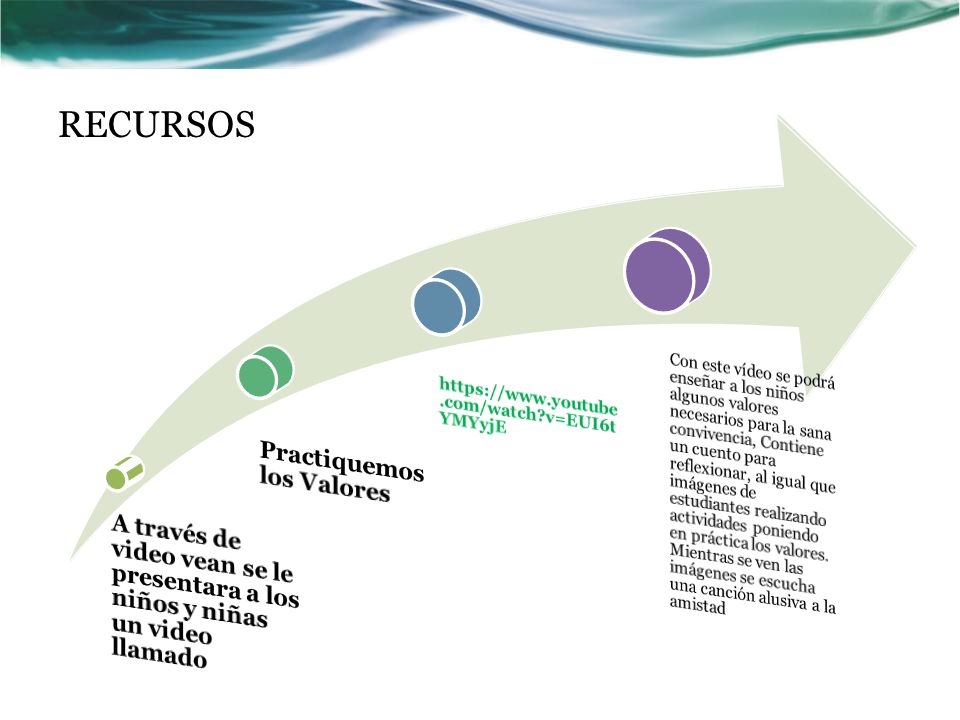 RECURSOS

A través de video vean se le presentara a los niños y niñas un video llamado

Practiquemos los Valores

https://www.youtube.com/watch?v=EUI6tYMYyjE

Con este vídeo se podrá enseñar a los niños algunos valores necesarios para la sana convivencia, Contiene un cuento para reflexionar, al igual que imágenes de estudiantes realizando actividades poniendo en práctica los valores. Mientras se ven las imágenes se escucha una canción alusiva a la amistad